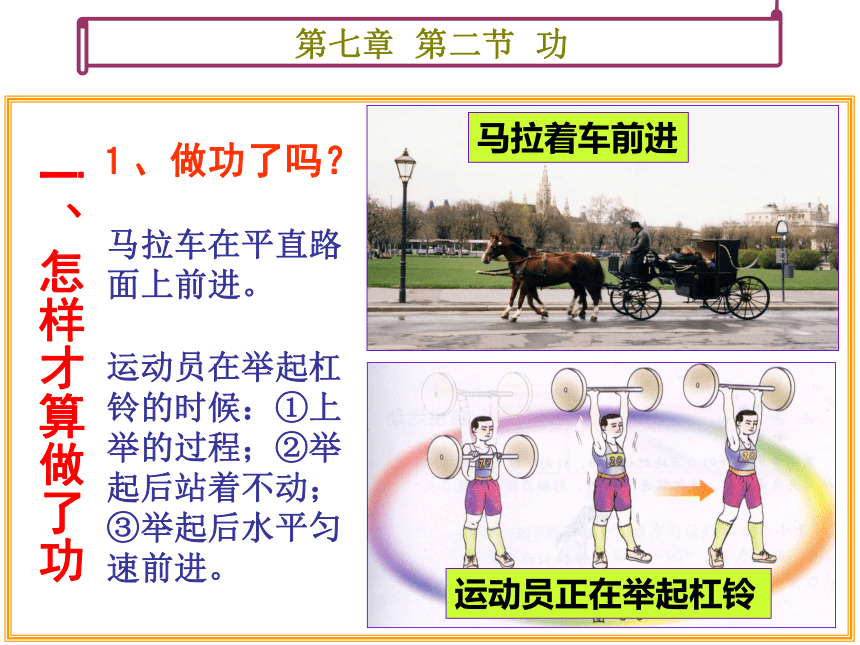 第七章 第二节 功

一、怎样才算做了功

1、做功了吗？

马拉车在平直路面上前进。

运动员在举起杠铃的时候：①上举的过程；②举起后站着不动；③举起后水平匀速前进。

马拉着车前进

运动员正在举起杠铃